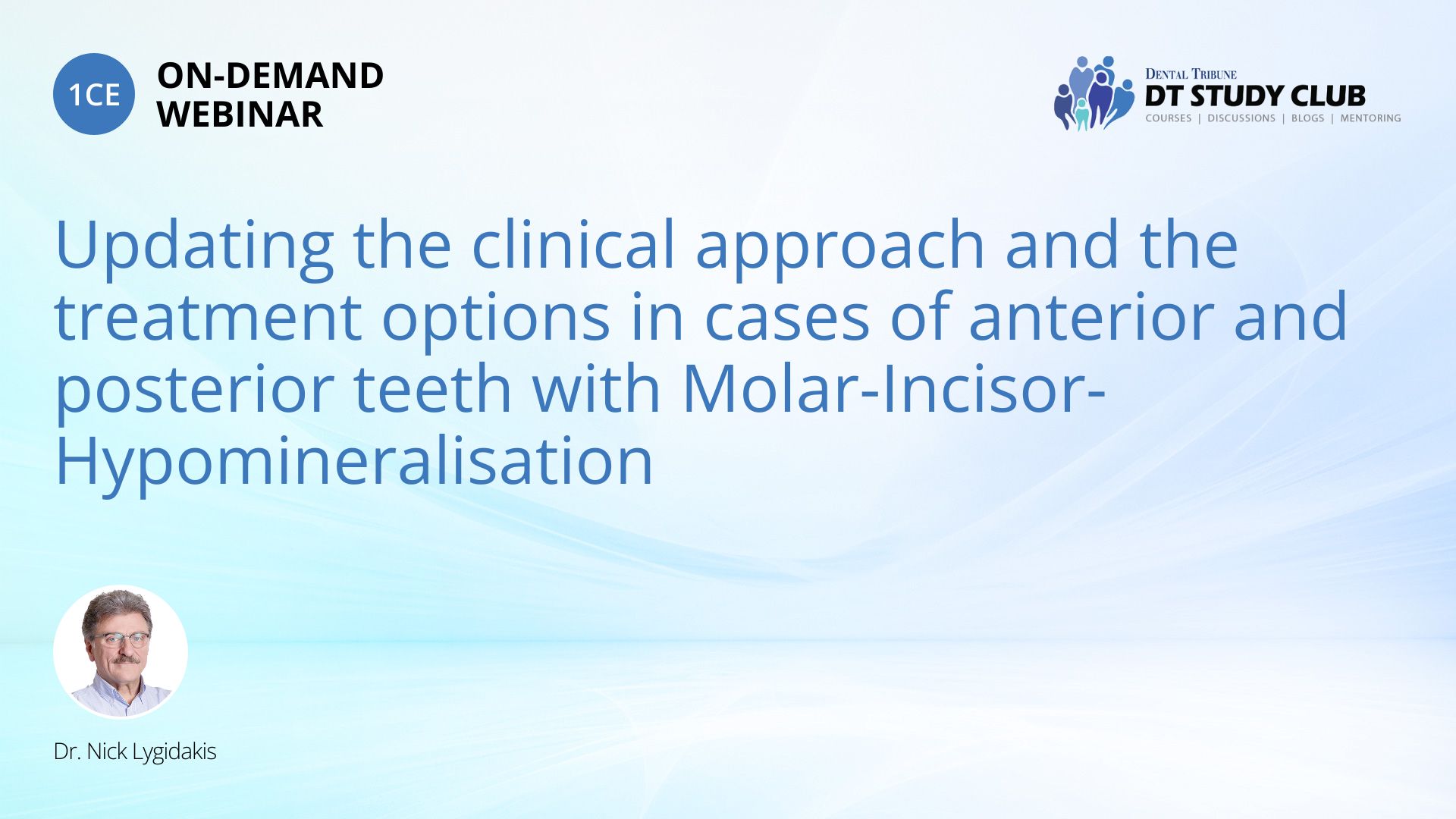 1CE

ON-DEMAND WEBINAR

DENTAL TRIBUNE
DT STUDY CLUB
COURSES | DISCUSSIONS | BLOGS | MENTORING

Updating the clinical approach and the treatment options in cases of anterior and posterior teeth with Molar-Incisor-Hypomineralisation

Dr. Nick Lygidakis